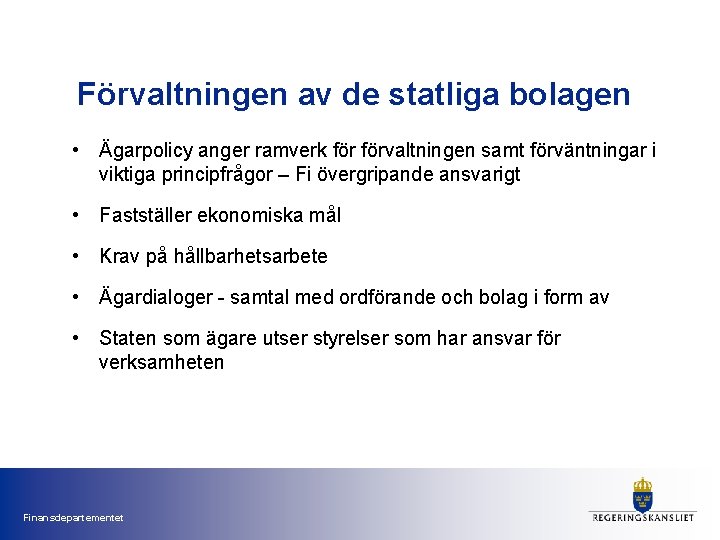 Förvaltningen av de statliga bolagen

• Ägarpolicy anger ramverk för förvaltningen samt förväntningar i viktiga principfrågor – Fi övergripande ansvarigt

• Fastställer ekonomiska mål

• Krav på hållbarhetsarbete

• Ägardialoger - samtal med ordförande och bolag i form av

• Staten som ägare utser styrelser som har ansvar för verksamheten

Finansdepartementet

REGERINGSKANSLIET